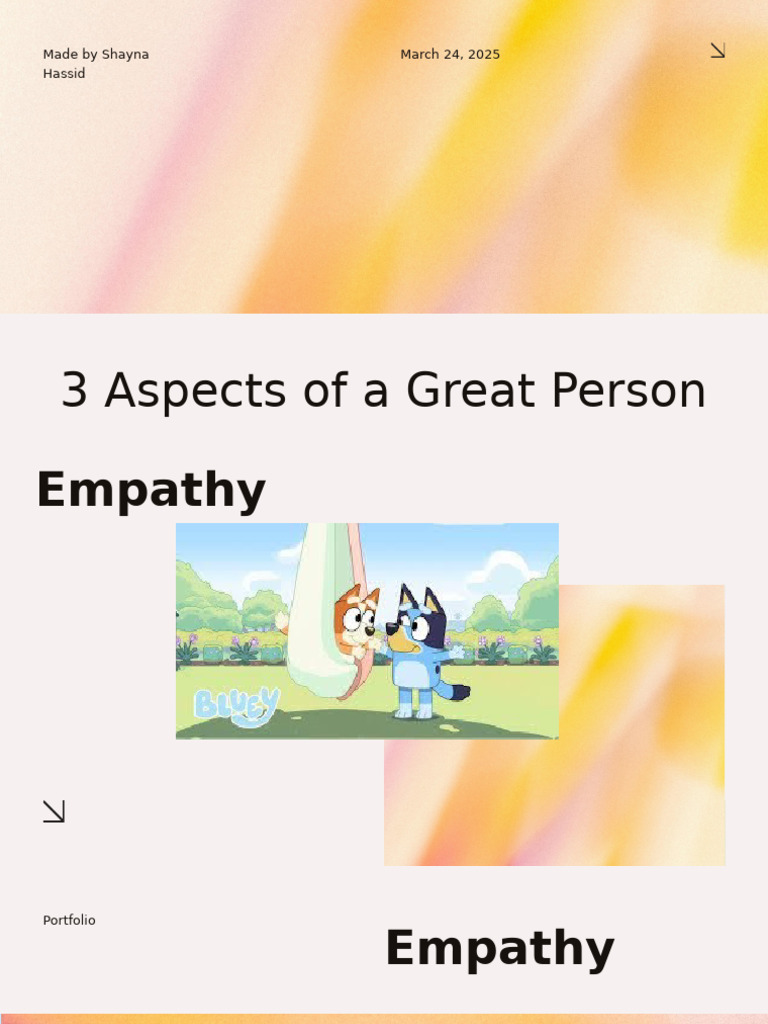 Made by Shayna Hassid

March 24, 2025

3 Aspects of a Great Person

Empathy

BLUEY

Portfolio

Empathy